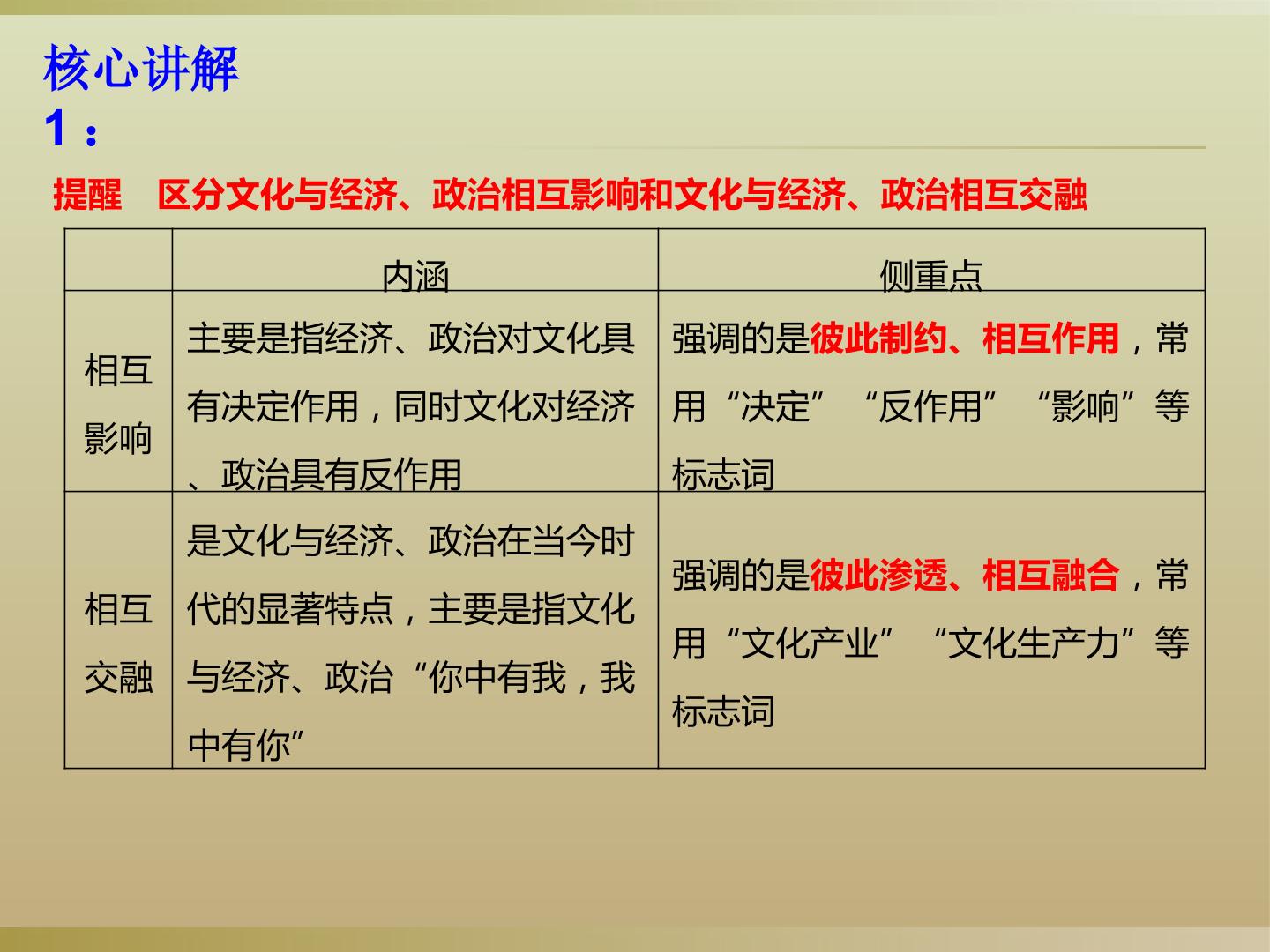 核心讲解
1：

提醒　区分文化与经济、政治相互影响和文化与经济、政治相互交融

| | 内涵 | 侧重点 |
|---|---|---|
| 相互影响 | 主要是指经济、政治对文化具有决定作用，同时文化对经济、政治具有反作用 | 强调的是彼此制约、相互作用，常用“决定”“反作用”“影响”等标志词 |
| 相互交融 | 是文化与经济、政治在当今时代的显著特点，主要是指文化与经济、政治“你中有我，我中有你” | 强调的是彼此渗透、相互融合，常用“文化产业”“文化生产力”等标志词 |